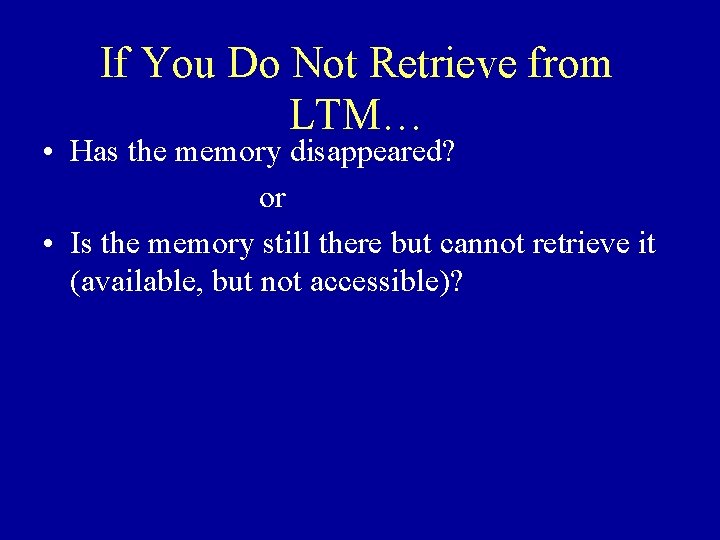 If You Do Not Retrieve from LTM…

• Has the memory disappeared?

or

• Is the memory still there but cannot retrieve it (available, but not accessible)?